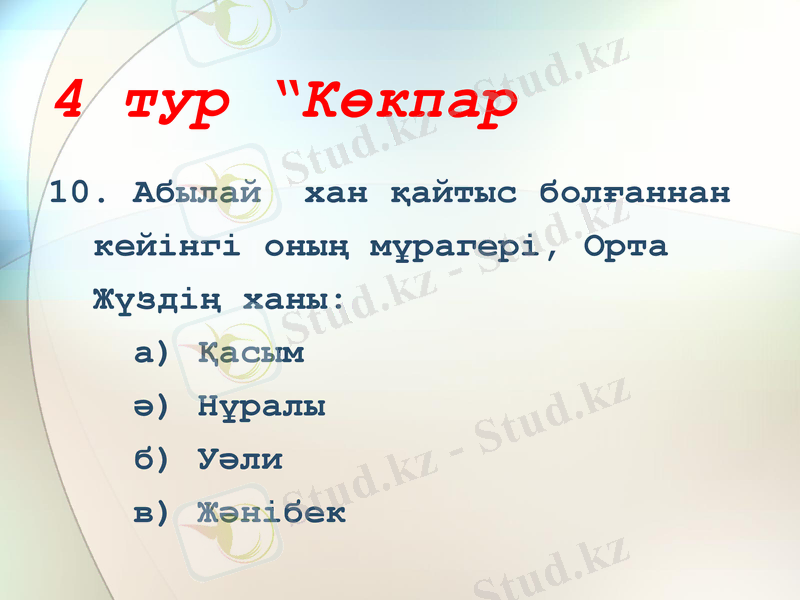 4 тур “Көкпар

10. Абылай хан қайтыс болғаннан кейінгі оның мұрагері, Орта Жүздің ханы:

а) Қасым

ә) Нұралы

б) Уәли

в) Жәнібек

Stud.kz - Stud.kz